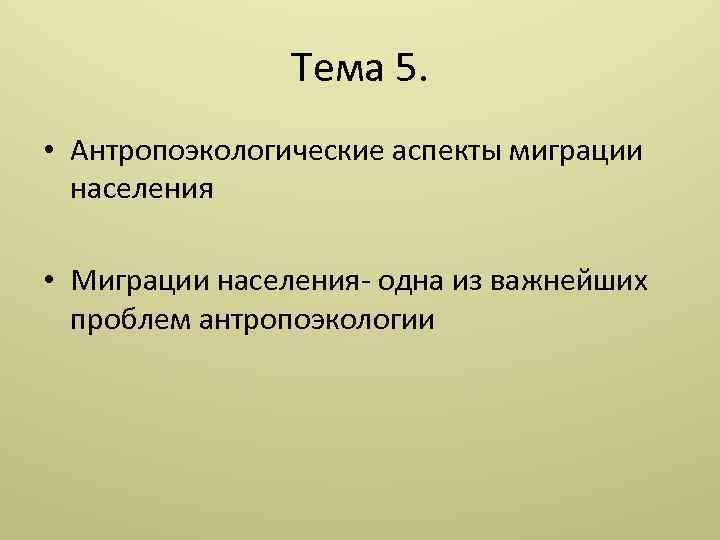 Тема 5.

• Антропоэкологические аспекты миграции населения

• Миграции населения- одна из важнейших проблем антропоэкологии